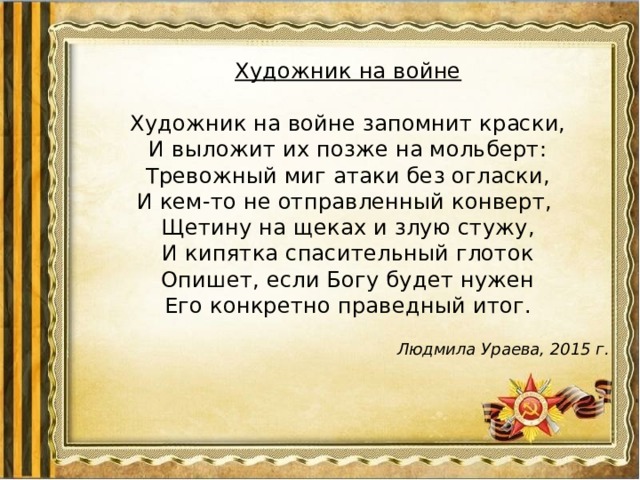 Художник на войне

Художник на войне запомнит краски,
И выложит их позже на мольберт:
Тревожный миг атаки без огласки,
И кем-то не отправленный конверт,
Щетину на щеках и злую стужу,
И кипятка спасительный глоток
Опишет, если Богу будет нужен
Его конкретно праведный итог.

Людмила Ураева, 2015 г.